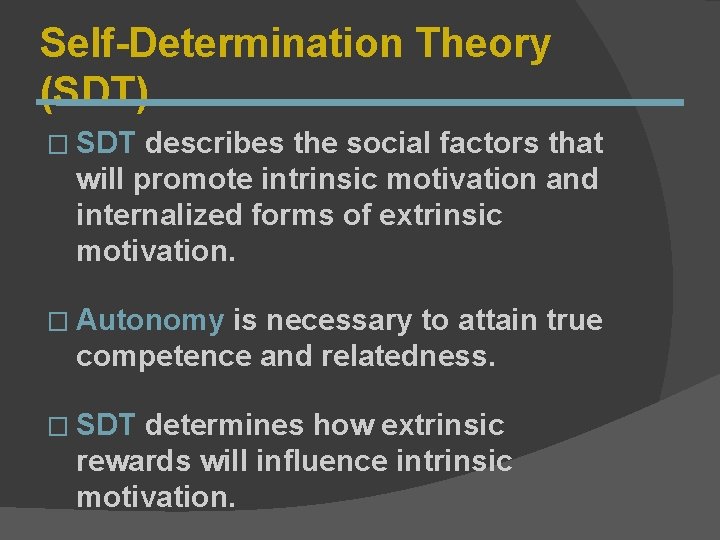 Self-Determination Theory (SDT)

□ SDT describes the social factors that will promote intrinsic motivation and internalized forms of extrinsic motivation.

□ Autonomy is necessary to attain true competence and relatedness.

□ SDT determines how extrinsic rewards will influence intrinsic motivation.